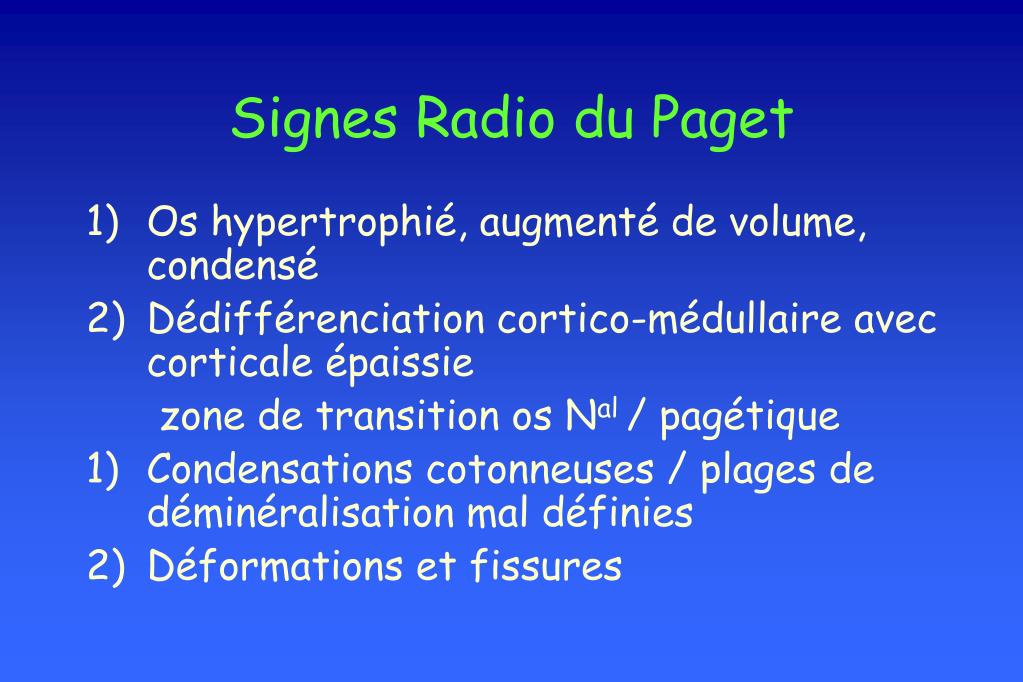 Signes Radio du Paget

1) Os hypertrophié, augmenté de volume, condensé
2) Dédifférenciation cortico-médullaire avec corticale épaissie
zone de transition os N$^{al}$ / pagétique
1) Condensations cotonneuses / plages de déminéralisation mal définies
2) Déformations et fissures